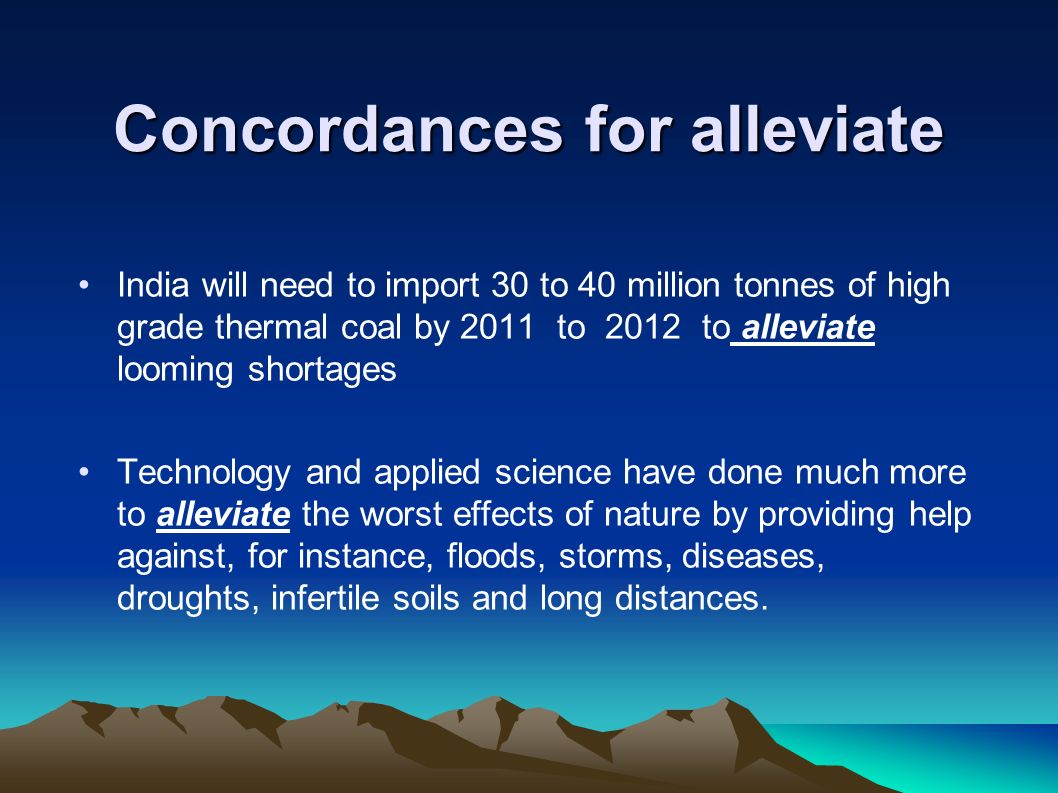 Concordances for alleviate

• India will need to import 30 to 40 million tonnes of high grade thermal coal by 2011 to 2012 to alleviate looming shortages

• Technology and applied science have done much more to alleviate the worst effects of nature by providing help against, for instance, floods, storms, diseases, droughts, infertile soils and long distances.